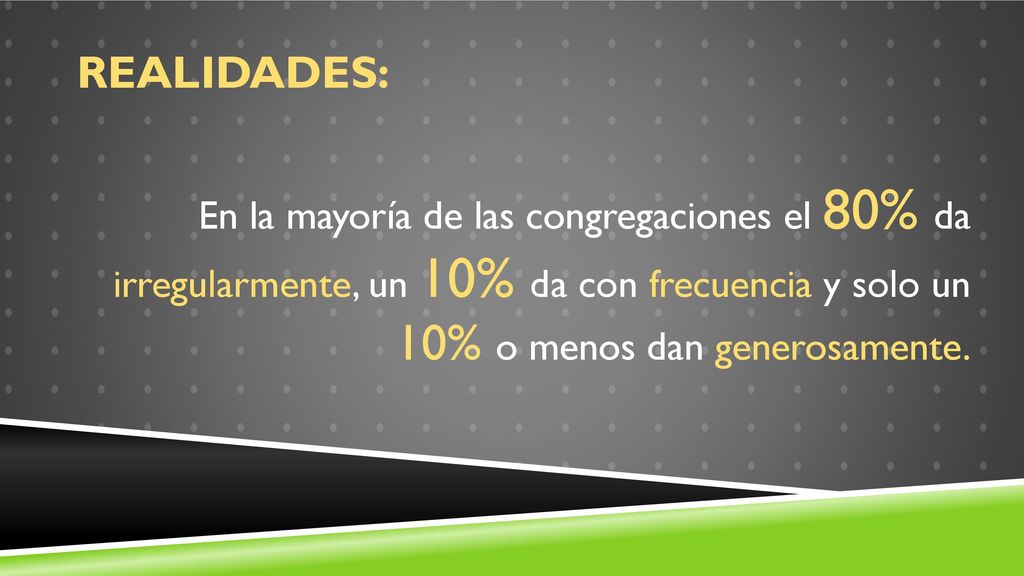 REALIDADES:

En la mayoría de las congregaciones el 80% da irregularmente, un 10% da con frecuencia y solo un 10% o menos dan generosamente.